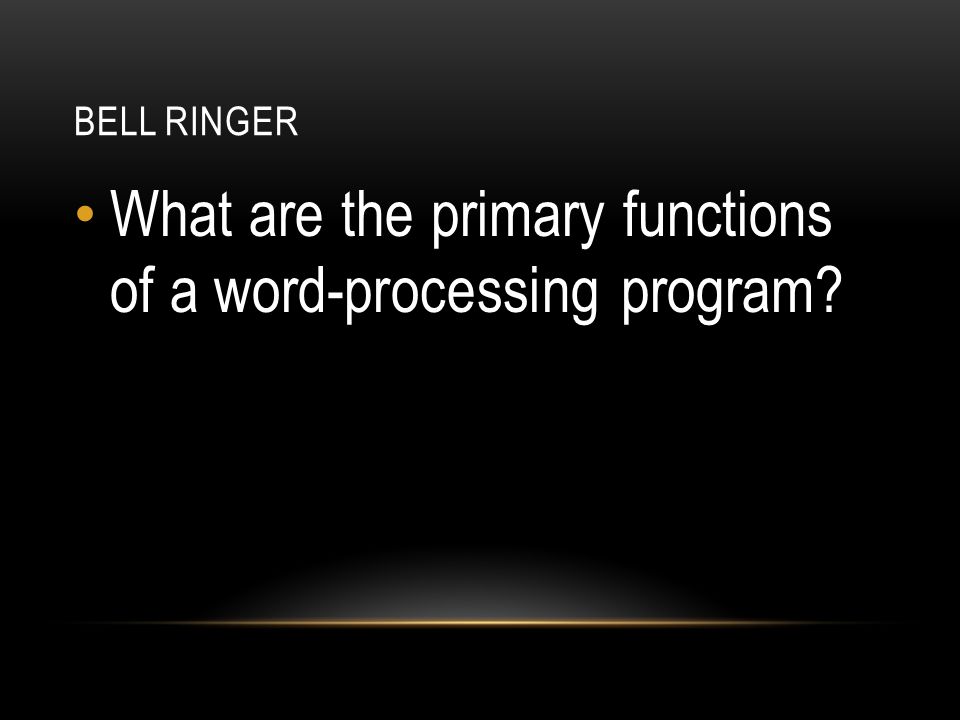 BELL RINGER

• What are the primary functions of a word-processing program?